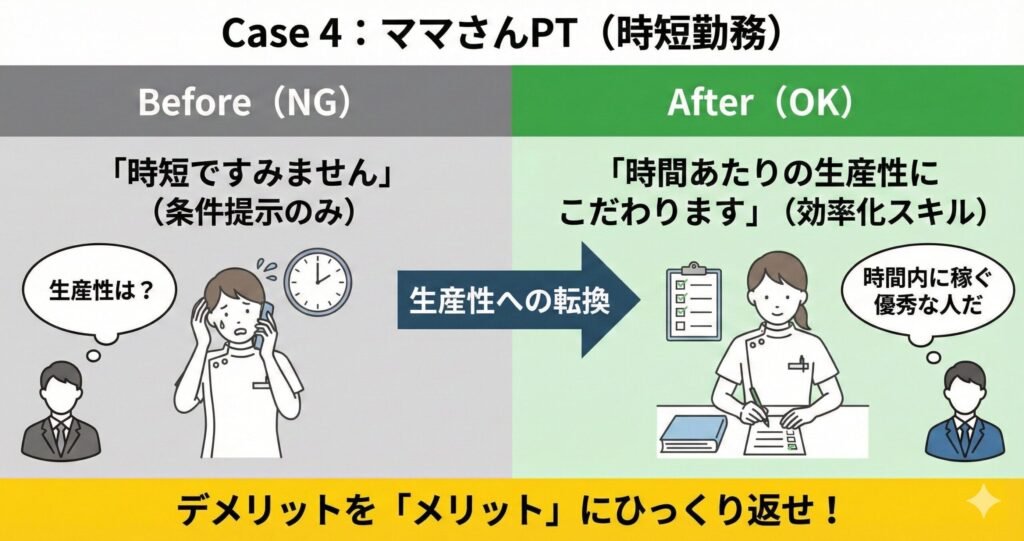 Case 4：ママさんPT（時短勤務）

Before（NG）

「時短ですみません」
（条件提示のみ）

生産性は？

生産性への転換

After（OK）

「時間あたりの生産性にこだわります」（効率化スキル）

時間内に稼ぐ優秀な人だ

デメリットを「メリット」にひっくり返せ！